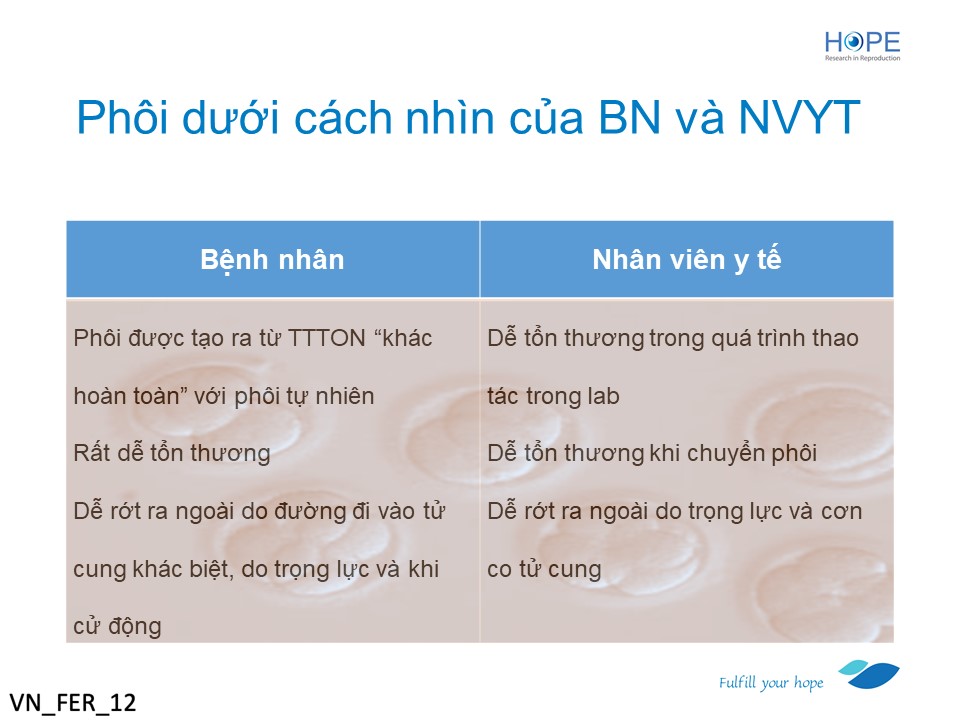 HOPE
Research in Reproduction

Phôi dưới cách nhìn của BN và NVYT

| Bệnh nhân | Nhân viên y tế |
|---|---|
| Phôi được tạo ra từ TTTON “khác hoàn toàn” với phôi tự nhiên<br>Rất dễ tổn thương<br>Dễ rớt ra ngoài do đường đi vào tử cung khác biệt, do trọng lực và khi cử động | Dễ tổn thương trong quá trình thao tác trong lab<br>Dễ tổn thương khi chuyển phôi<br>Dễ rớt ra ngoài do trọng lực và cơn co tử cung |

VN_FER_12

Fulfill your hope